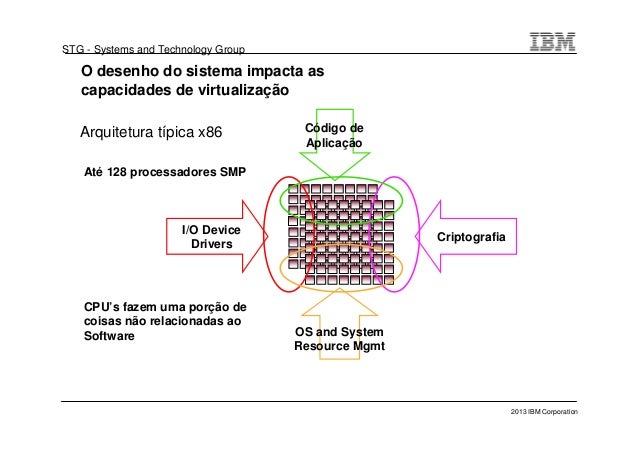 STG - Systems and Technology Group

IBM

O desenho do sistema impacta as capacidades de virtualização

Arquitetura típica x86

Até 128 processadores SMP

Código de Aplicação

I/O Device Drivers

Criptografia

CPU's fazem uma porção de coisas não relacionadas ao Software

OS and System Resource Mgmt

2013 IBM Corporation